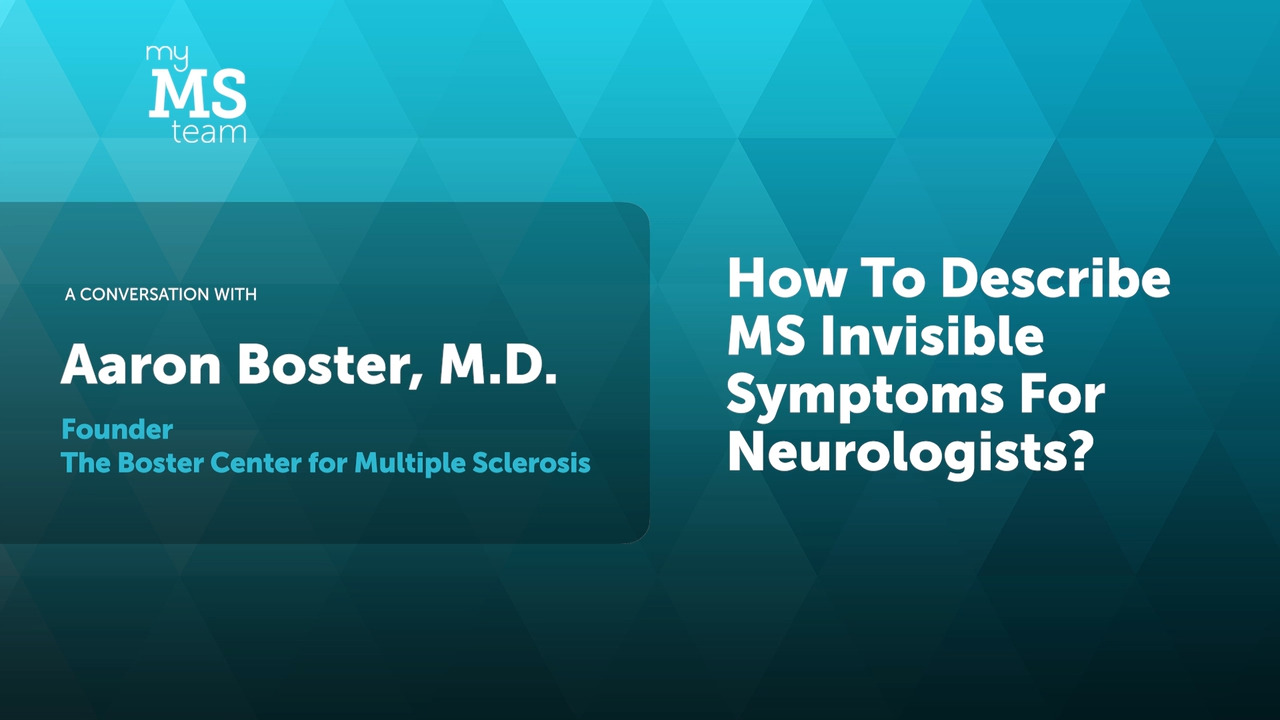 my
MS
team

A CONVERSATION WITH

Aaron Boster, M.D.

Founder
The Boster Center for Multiple Sclerosis

How To Describe MS Invisible Symptoms For Neurologists?